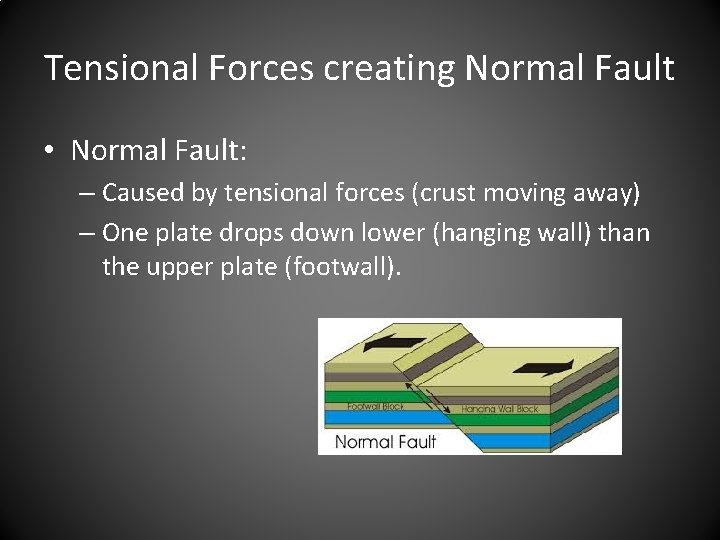 Tensional Forces creating Normal Fault

• Normal Fault:
– Caused by tensional forces (crust moving away)
– One plate drops down lower (hanging wall) than the upper plate (footwall).

Footwall Block
Hanging Wall Block
Normal Fault